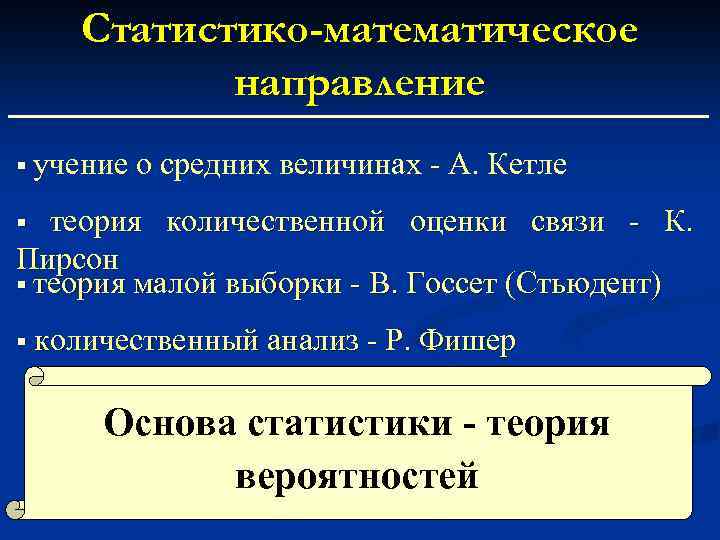 Статистико-математическое направление

▪ учение о средних величинах - А. Кетле

▪ теория количественной оценки связи - К. Пирсон

▪ теория малой выборки - В. Госсет (Стьюдент)

▪ количественный анализ - Р. Фишер

Основа статистики - теория вероятностей